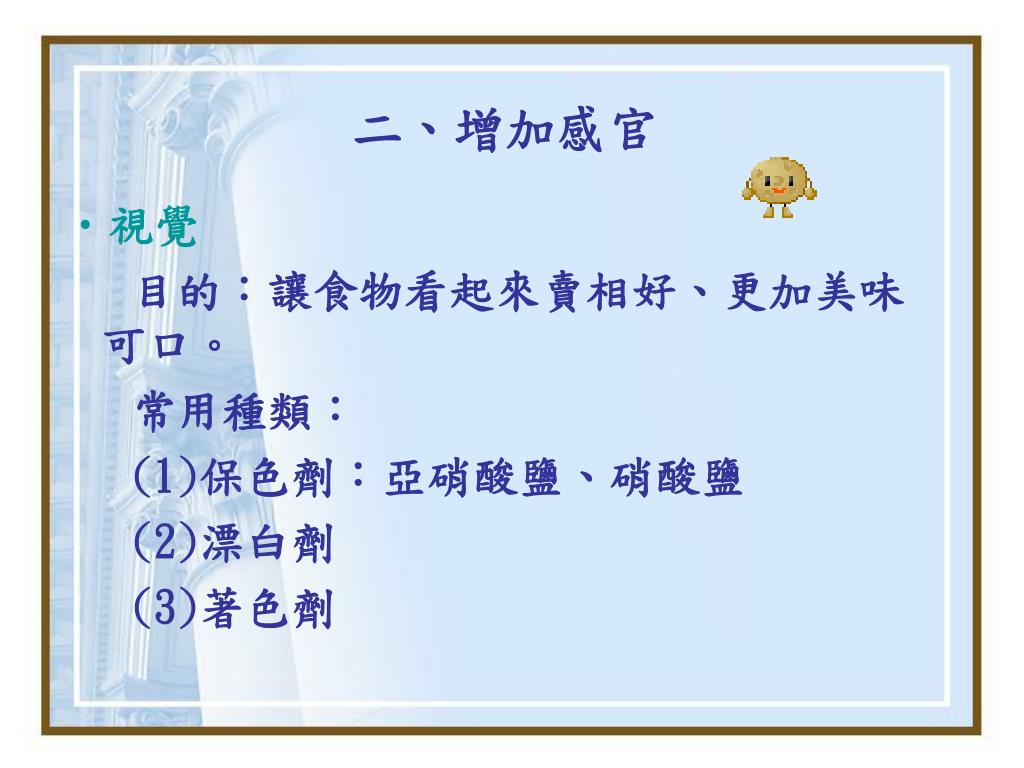 二、增加感官

• 視覺

目的：讓食物看起來賣相好、更加美味可口。

常用種類：

(1)保色劑：亞硝酸鹽、硝酸鹽

(2)漂白劑

(3)著色劑